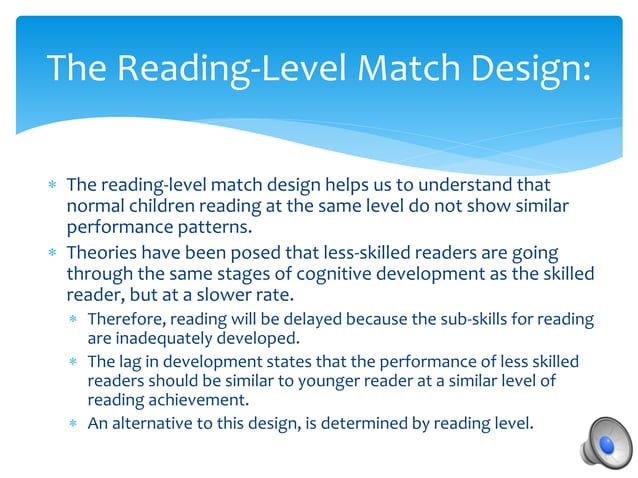 The Reading-Level Match Design:

* The reading-level match design helps us to understand that normal children reading at the same level do not show similar performance patterns.
* Theories have been posed that less-skilled readers are going through the same stages of cognitive development as the skilled reader, but at a slower rate.
  * Therefore, reading will be delayed because the sub-skills for reading are inadequately developed.
  * The lag in development states that the performance of less skilled readers should be similar to younger reader at a similar level of reading achievement.
  * An alternative to this design, is determined by reading level.